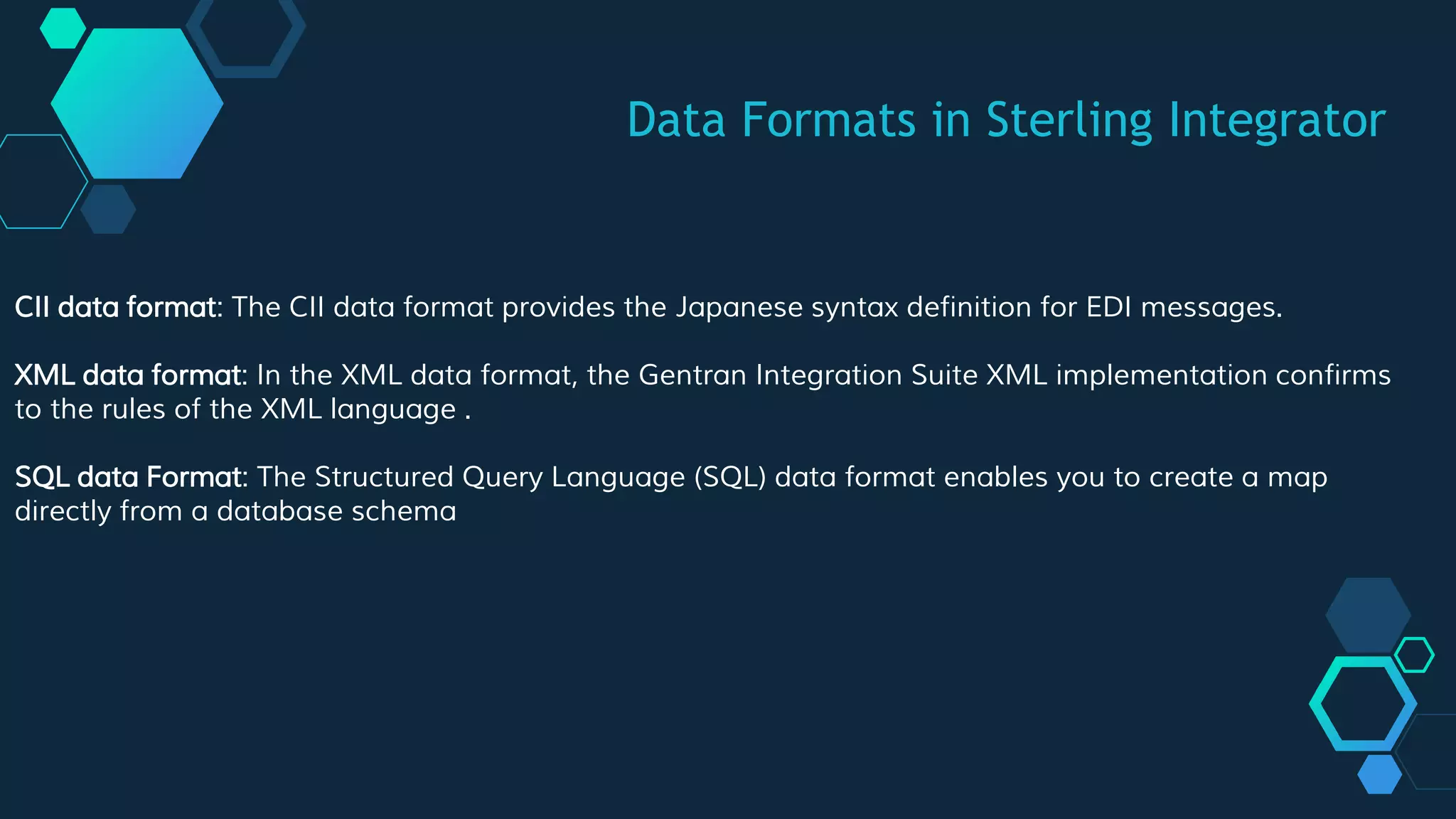 Data Formats in Sterling Integrator

CII data format: The CII data format provides the Japanese syntax definition for EDI messages.

XML data format: In the XML data format, the Gentran Integration Suite XML implementation confirms to the rules of the XML language .

SQL data Format: The Structured Query Language (SQL) data format enables you to create a map directly from a database schema